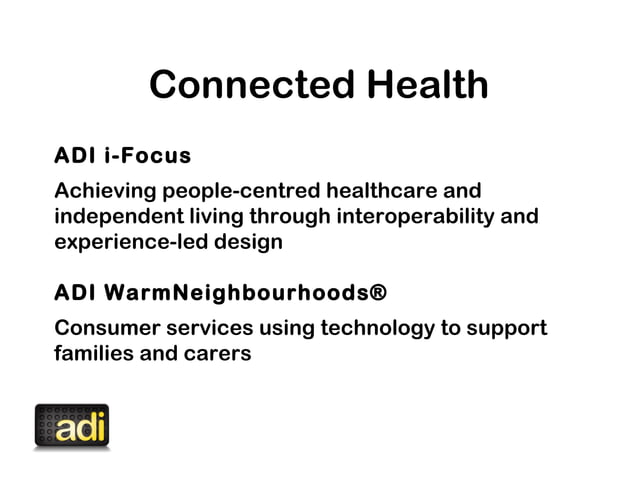 Connected Health

ADI i-Focus

Achieving people-centred healthcare and independent living through interoperability and experience-led design

ADI WarmNeighbourhoods®

Consumer services using technology to support families and carers

adi